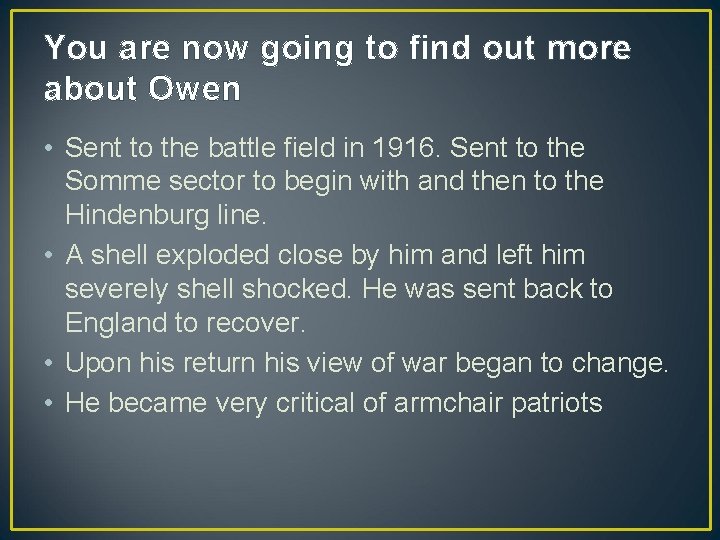 You are now going to find out more about Owen

• Sent to the battle field in 1916. Sent to the Somme sector to begin with and then to the Hindenburg line.
• A shell exploded close by him and left him severely shell shocked. He was sent back to England to recover.
• Upon his return his view of war began to change.
• He became very critical of armchair patriots